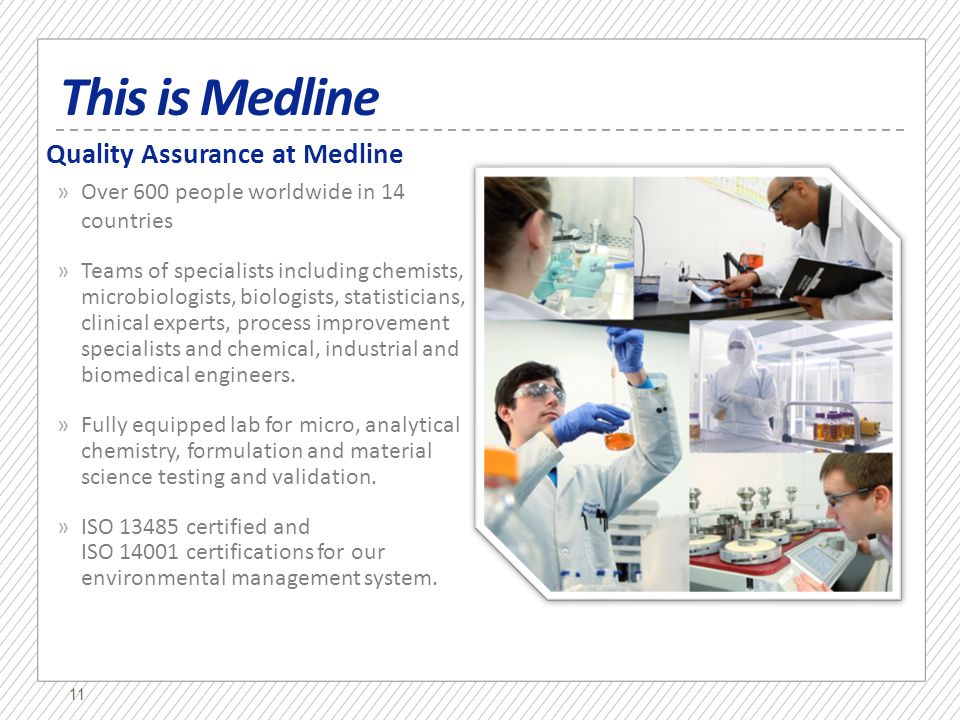 This is Medline

Quality Assurance at Medline

» Over 600 people worldwide in 14 countries

» Teams of specialists including chemists, microbiologists, biologists, statisticians, clinical experts, process improvement specialists and chemical, industrial and biomedical engineers.

» Fully equipped lab for micro, analytical chemistry, formulation and material science testing and validation.

» ISO 13485 certified and ISO 14001 certifications for our environmental management system.

11